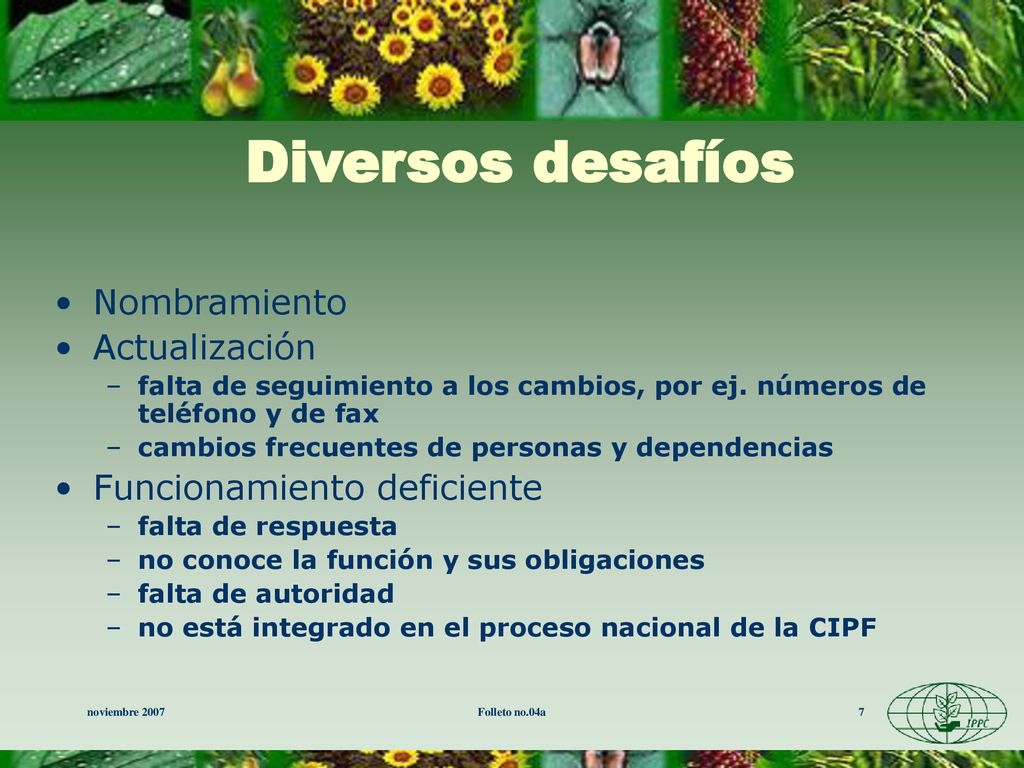 Diversos desafíos

• Nombramiento
• Actualización
– falta de seguimiento a los cambios, por ej. números de teléfono y de fax
– cambios frecuentes de personas y dependencias
• Funcionamiento deficiente
– falta de respuesta
– no conoce la función y sus obligaciones
– falta de autoridad
– no está integrado en el proceso nacional de la CIPF

noviembre 2007

Folleto no.04a

7

IPPC